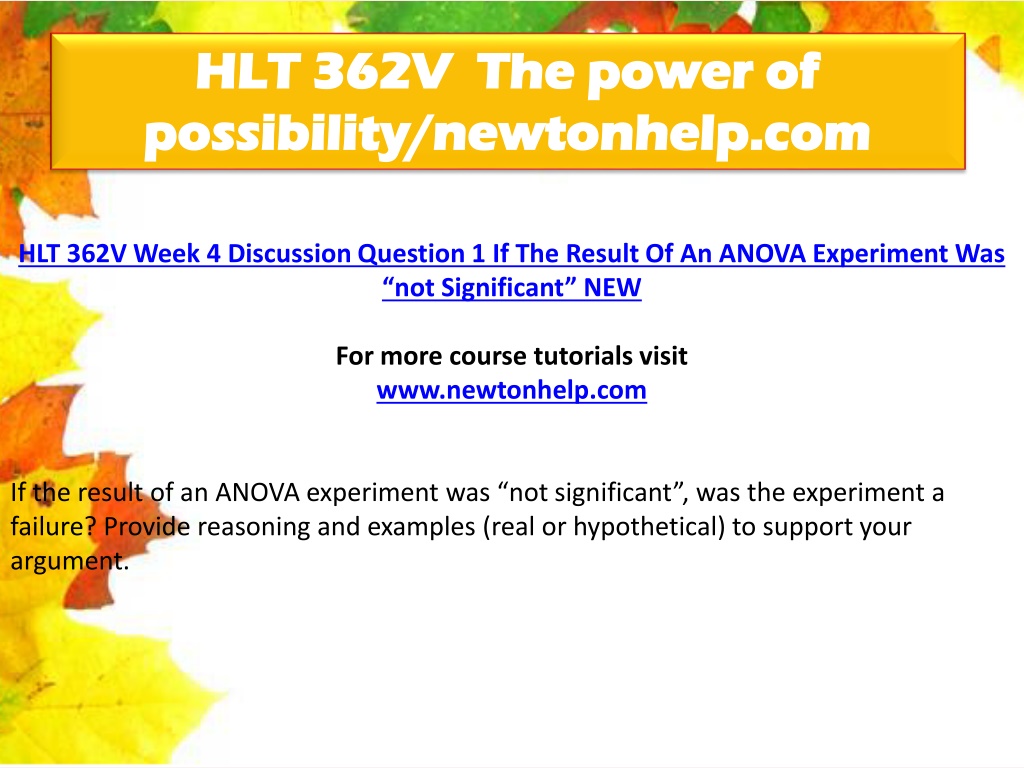 HLT 362V The power of possibility/newtonhelp.com

HLT 362V Week 4 Discussion Question 1 If The Result Of An ANOVA Experiment Was “not Significant” NEW

For more course tutorials visit
www.newtonhelp.com

If the result of an ANOVA experiment was “not significant”, was the experiment a failure? Provide reasoning and examples (real or hypothetical) to support your argument.